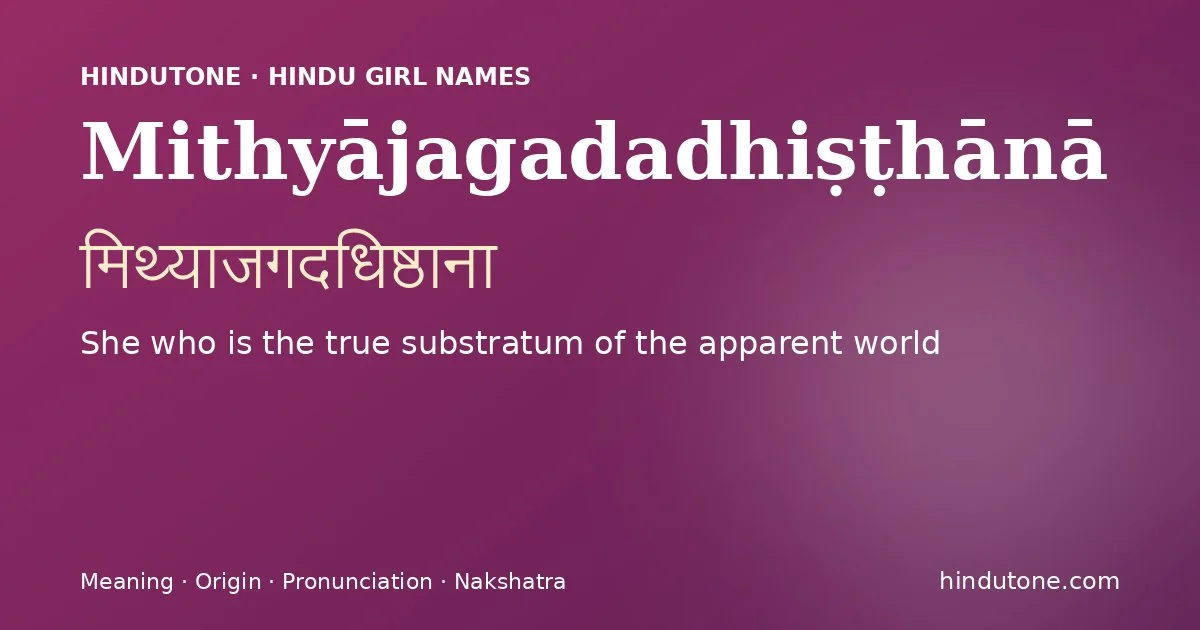 HINDUTONE · HINDU GIRL NAMES

Mithyājagadadhiṣṭhānā

मिथ्याजगदधिष्ठाना

She who is the true substratum of the apparent world

Meaning · Origin · Pronunciation · Nakshatra

hindutone.com